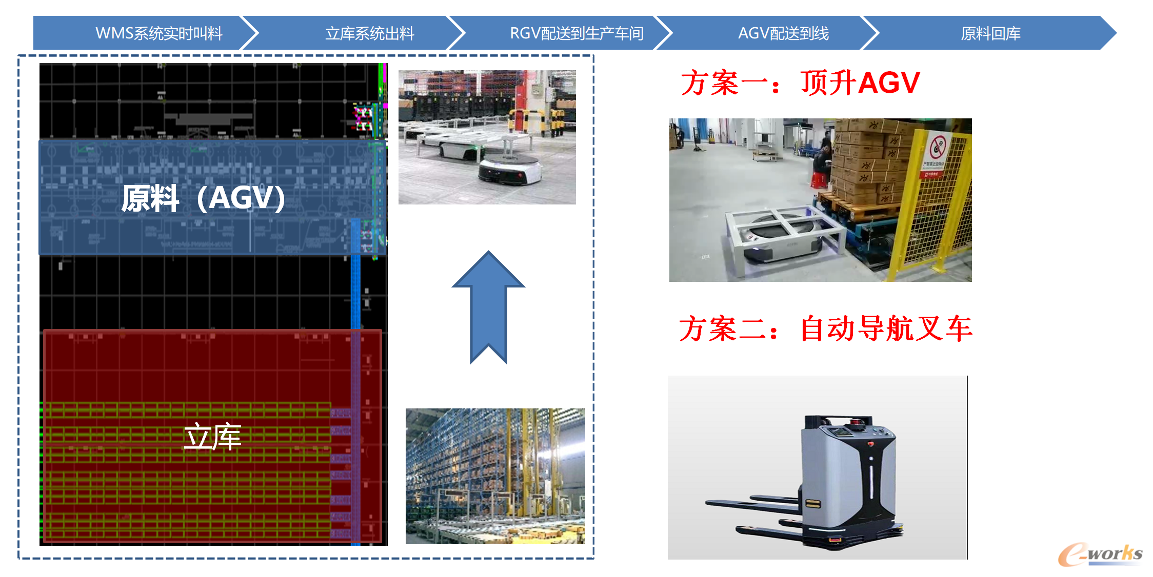 WMS系统实时叫料 立库系统出料 RGV配送到生产车间 AGV配送到线 原料回库

原料（AGV）

立库

方案一：顶升AGV

方案二：自动导航叉车

e-works